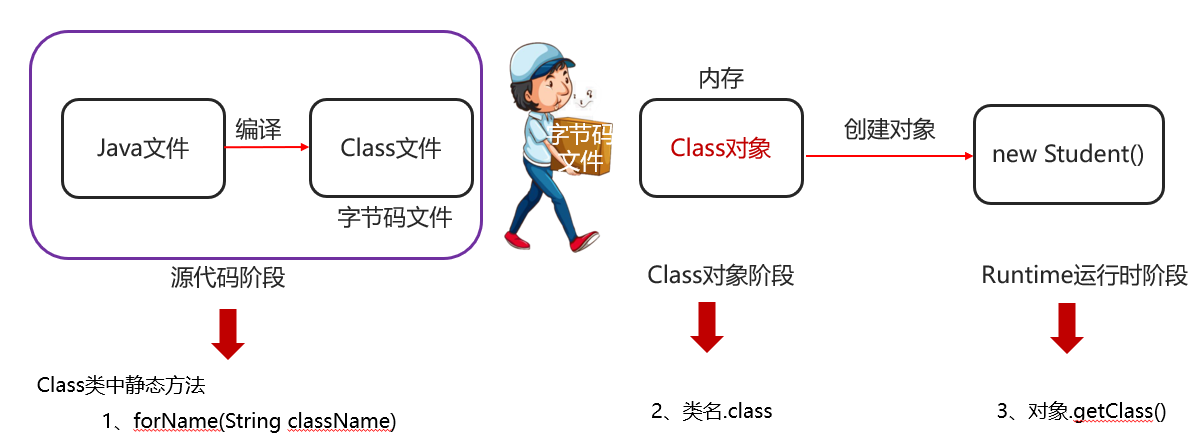 Java文件

编译

Class文件

字节码文件

字节码文件

内存

Class对象

创建对象

new Student()

源代码阶段

Class对象阶段

Runtime运行时阶段

Class类中静态方法

1、forName(String className)

2、类名.class

3、对象.getClass()